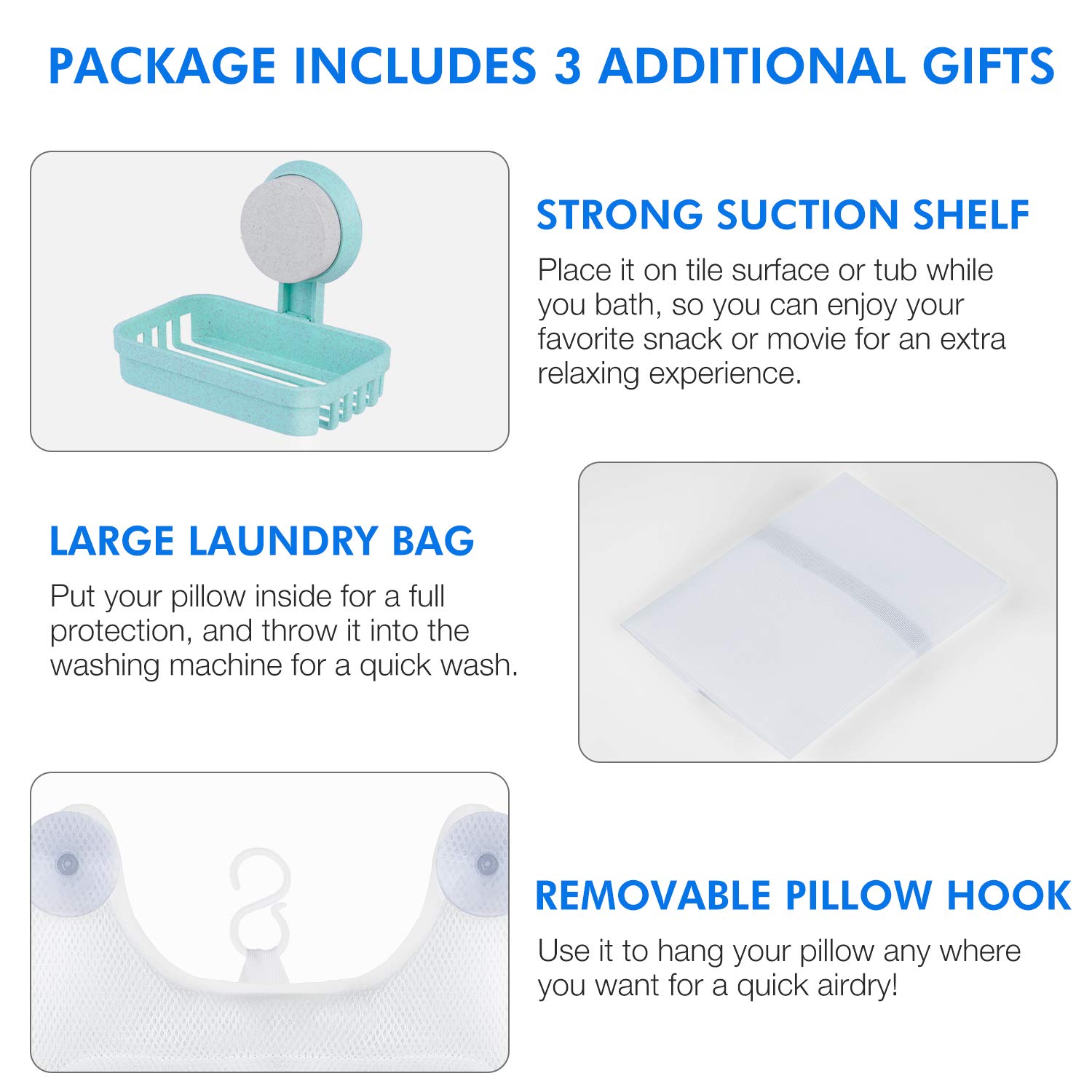 PACKAGE INCLUDES 3 ADDITIONAL GIFTS

STRONG SUCTION SHELF

Place it on tile surface or tub while you bath, so you can enjoy your favorite snack or movie for an extra relaxing experience.

LARGE LAUNDRY BAG

Put your pillow inside for a full protection, and throw it into the washing machine for a quick wash.

REMOVABLE PILLOW HOOK

Use it to hang your pillow any where you want for a quick airdry!